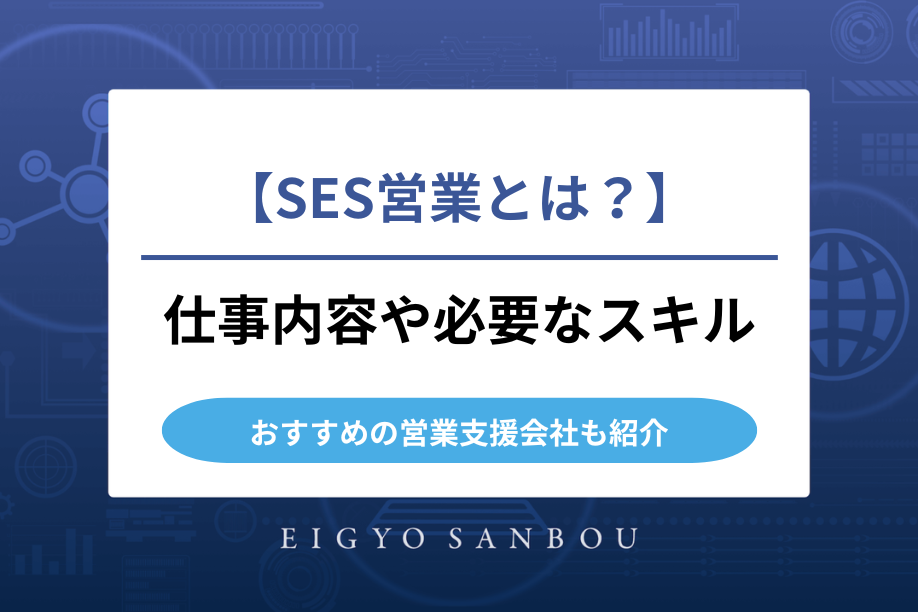 【SES営業とは？】

仕事内容や必要なスキル

おすすめの営業支援会社も紹介

EIGYO SANBOU